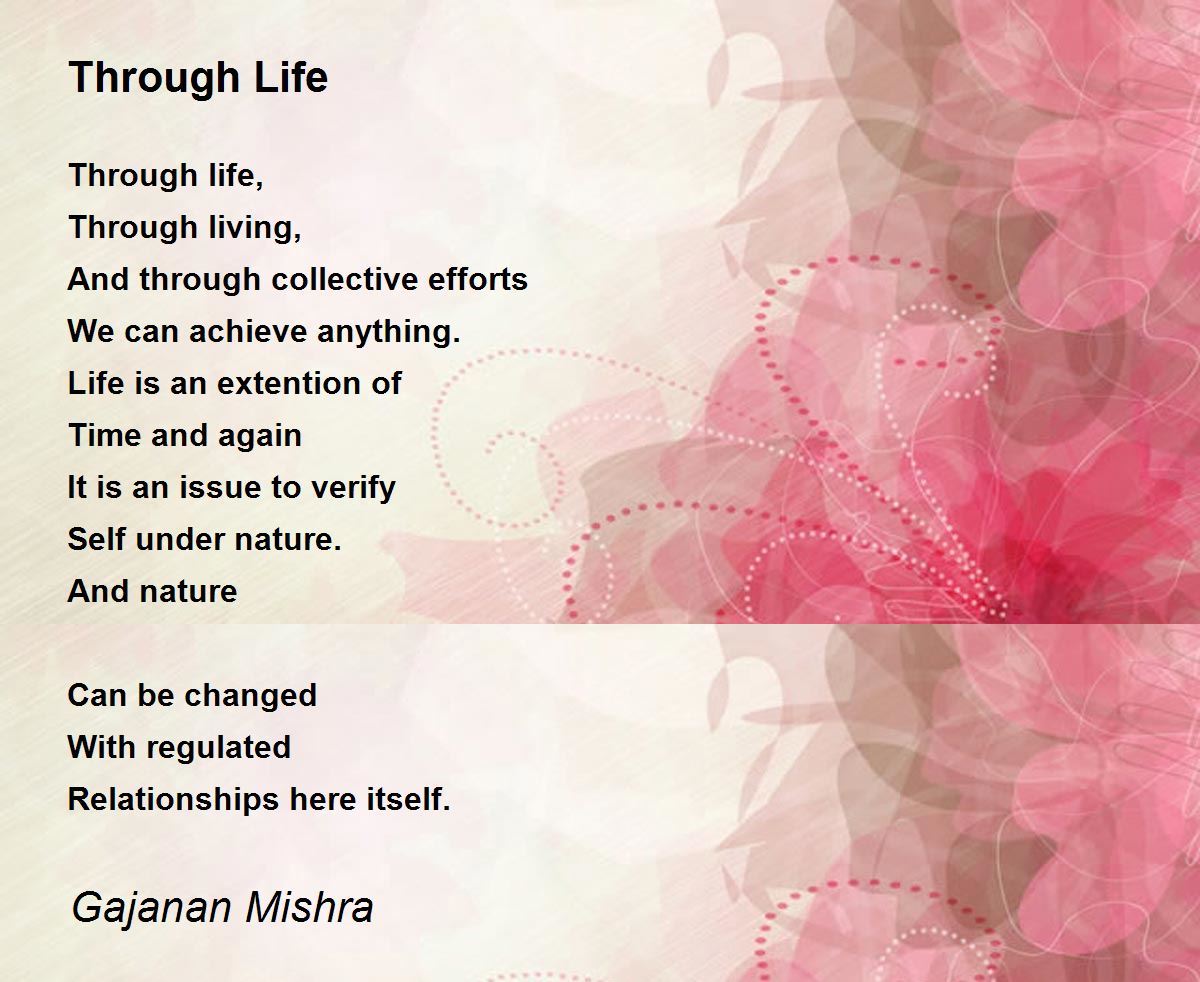 Through Life

Through life,
Through living,
And through collective efforts
We can achieve anything.
Life is an extention of
Time and again
It is an issue to verify
Self under nature.
And nature

Can be changed
With regulated
Relationships here itself.

Gajanan Mishra